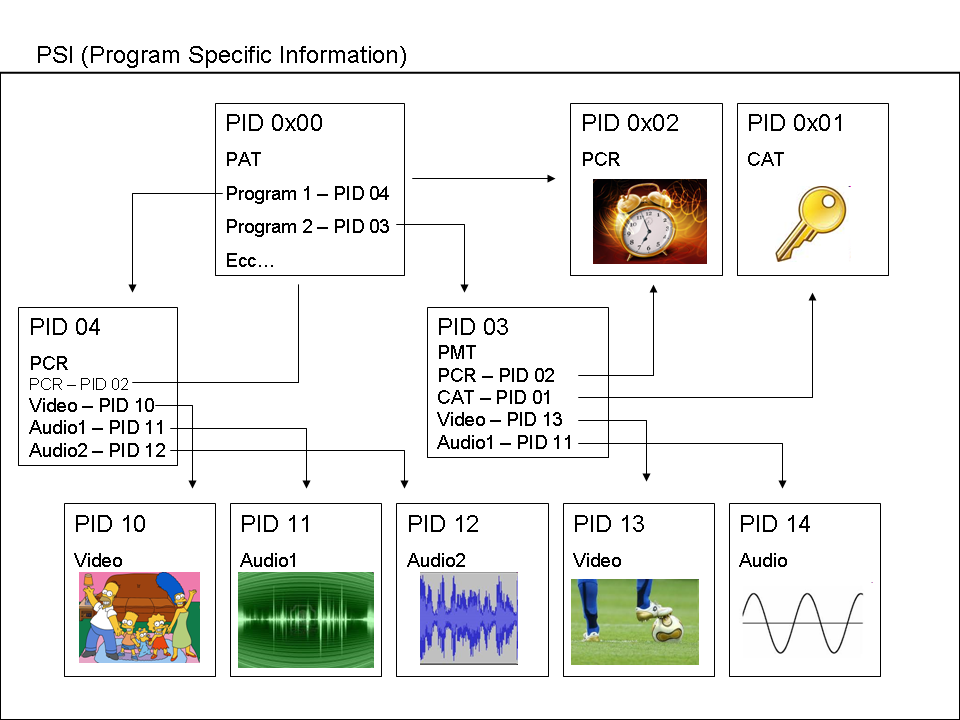 PSI (Program Specific Information)

PID 0x00
PAT
Program 1 – PID 04
Program 2 – PID 03
Ecc…

PID 0x02
PCR

PID 0x01
CAT

PID 04
PCR
PCR – PID 02
Video – PID 10
Audio1 – PID 11
Audio2 – PID 12

PID 03
PMT
PCR – PID 02
CAT – PID 01
Video – PID 13
Audio1 – PID 11

PID 10
Video

PID 11
Audio1

PID 12
Audio2

PID 13
Video

PID 14
Audio